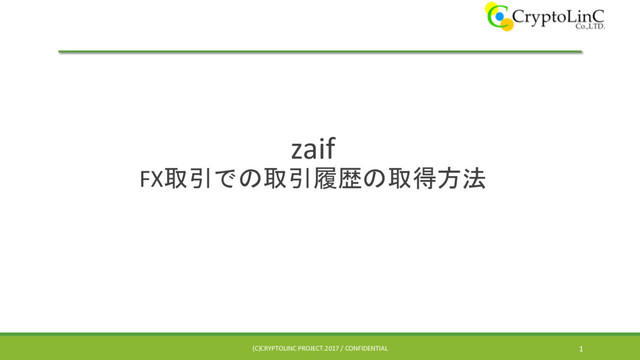 CryptoLinC Co.,LTD.

zaif
FX取引での取引履歴の取得方法

(C)CRYPTOLINC PROJECT.2017 / CONFIDENTIAL

1